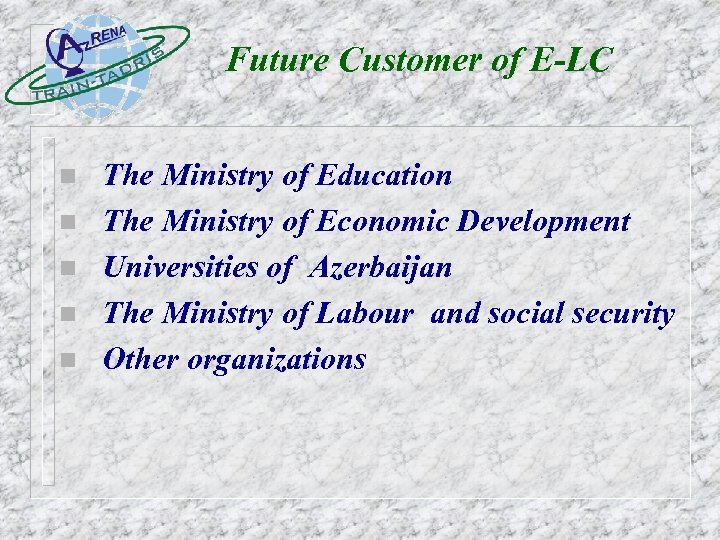 AzRENA
TRAIN-TADRIS

Future Customer of E-LC

- The Ministry of Education
- The Ministry of Economic Development
- Universities of Azerbaijan
- The Ministry of Labour and social security
- Other organizations